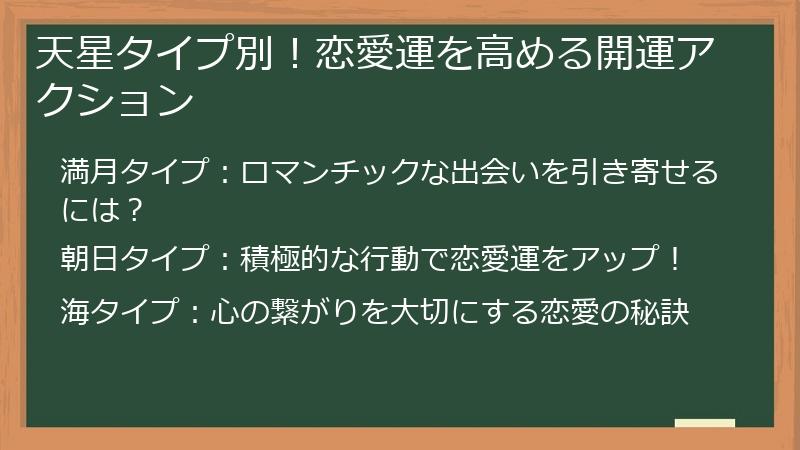 天星タイプ別！恋愛運を高める開運アクション

満月タイプ：ロマンチックな出会いを引き寄せるには？

朝日タイプ：積極的な行動で恋愛運をアップ！

海タイプ：心の繋がりを大切にする恋愛の秘訣